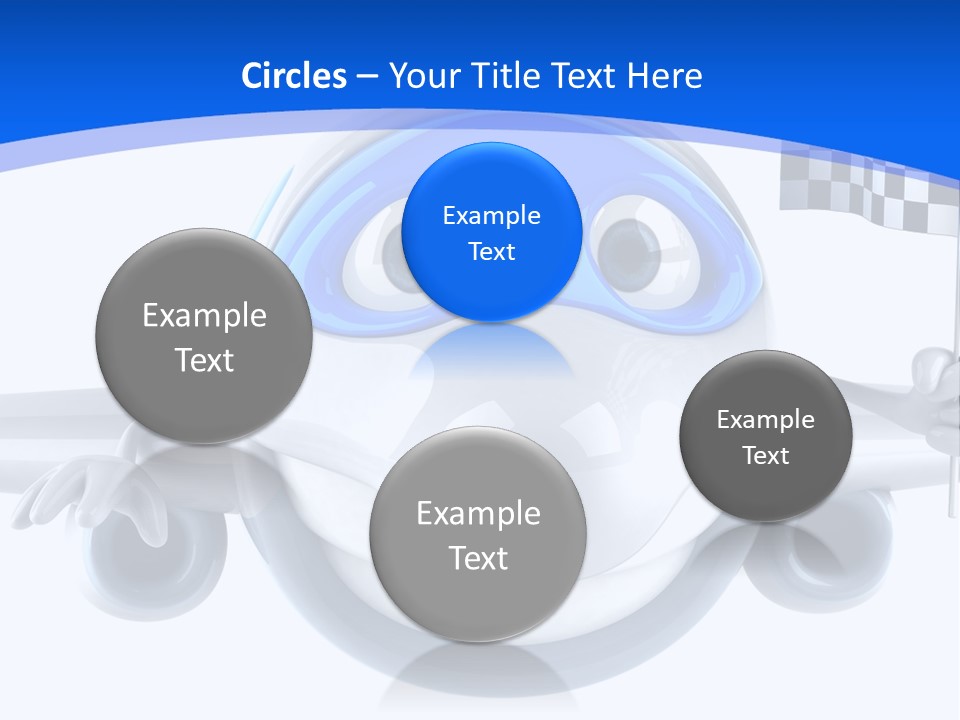 Circles – Your Title Text Here

Example Text

Example Text

Example Text

Example Text